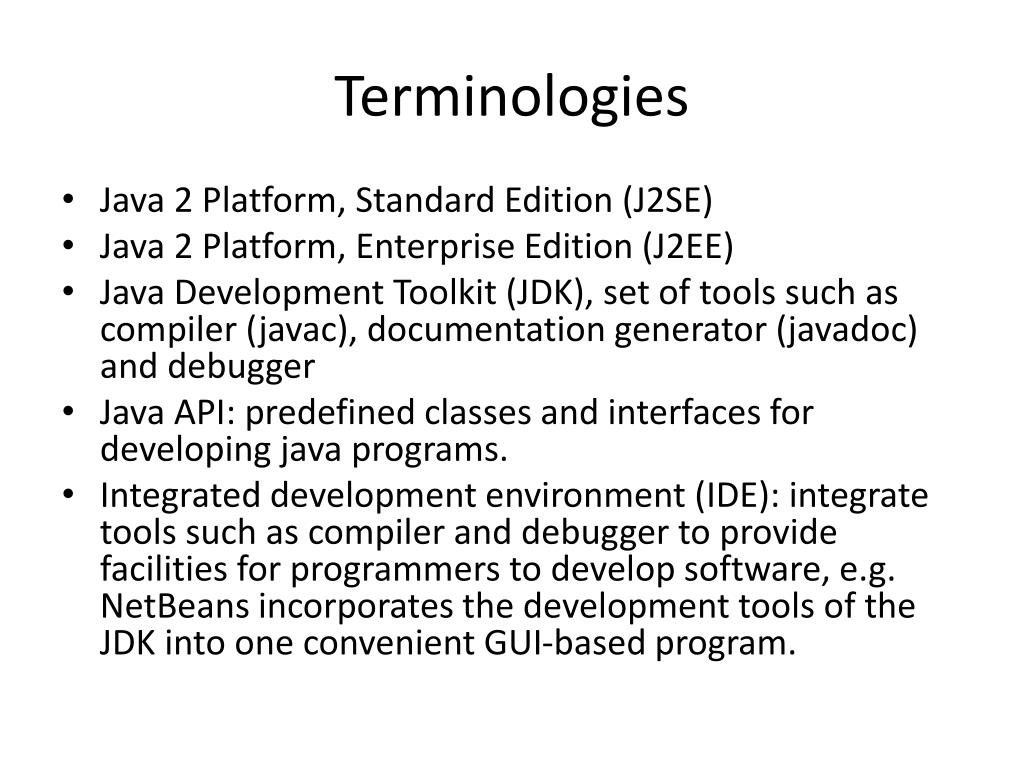 Terminologies

• Java 2 Platform, Standard Edition (J2SE)
• Java 2 Platform, Enterprise Edition (J2EE)
• Java Development Toolkit (JDK), set of tools such as compiler (javac), documentation generator (javadoc) and debugger
• Java API: predefined classes and interfaces for developing java programs.
• Integrated development environment (IDE): integrate tools such as compiler and debugger to provide facilities for programmers to develop software, e.g. NetBeans incorporates the development tools of the JDK into one convenient GUI-based program.